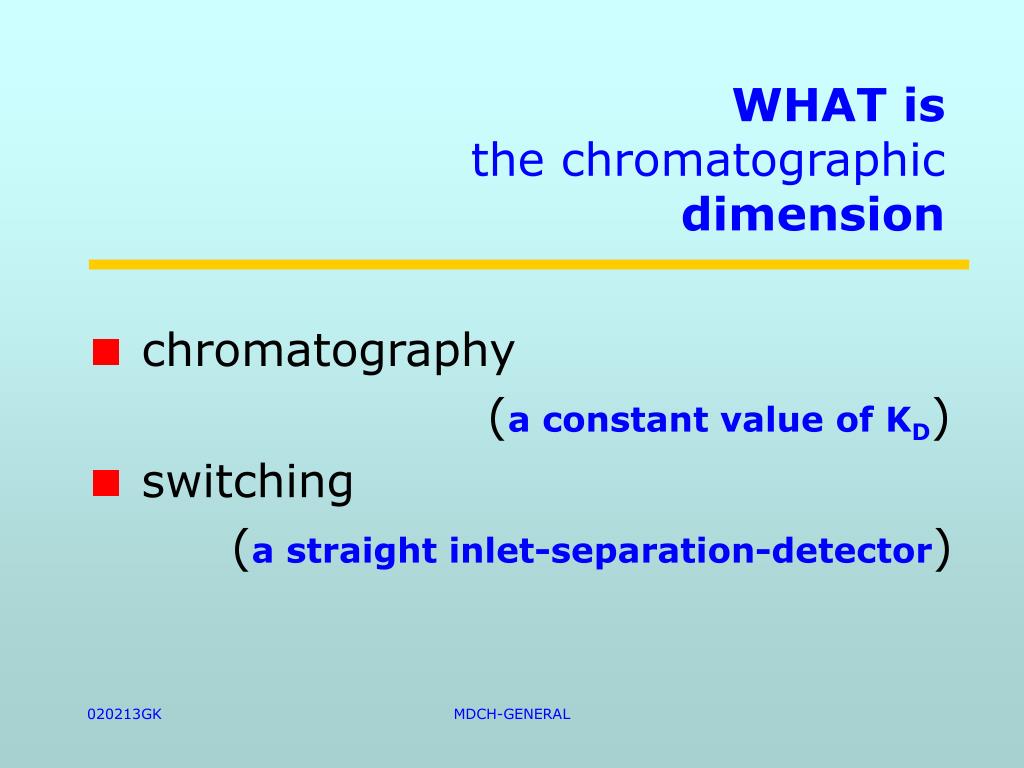 WHAT is
the chromatographic
dimension

chromatography
(a constant value of $K_D$)

switching
(a straight inlet-separation-detector)

020213GK

MDCH-GENERAL